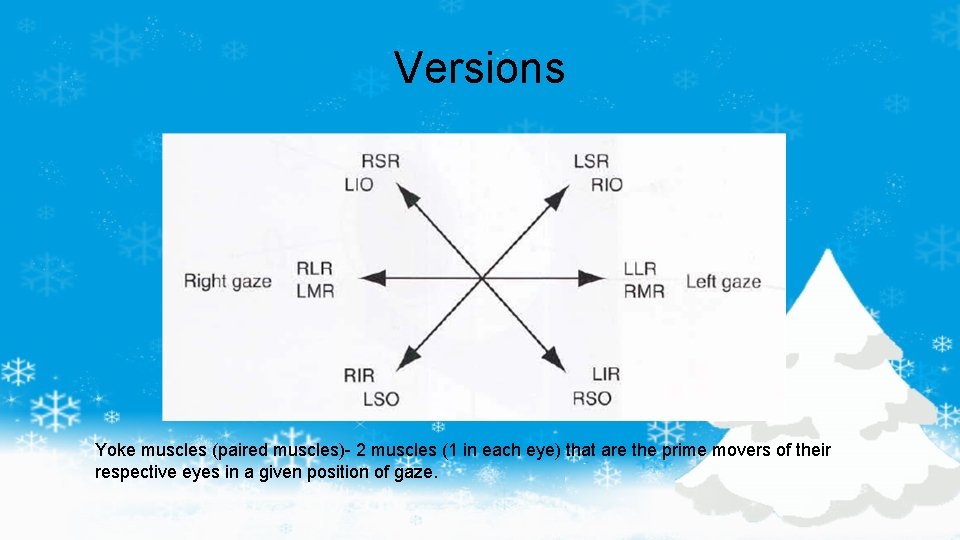 Versions

RSR
LIO

LSR
RIO

Right gaze

RLR
LMR

LLR
RMR

Left gaze

RIR
LSO

LIR
RSO

Yoke muscles (paired muscles)- 2 muscles (1 in each eye) that are the prime movers of their respective eyes in a given position of gaze.